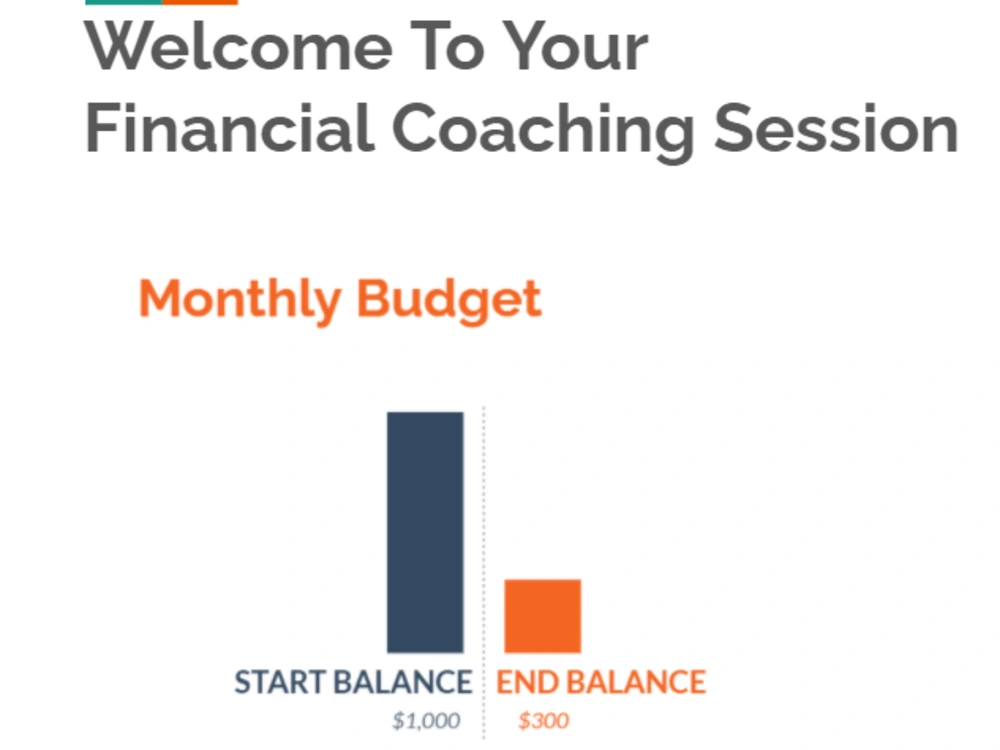 Welcome To Your Financial Coaching Session

Monthly Budget

START BALANCE
$1,000

END BALANCE
$300